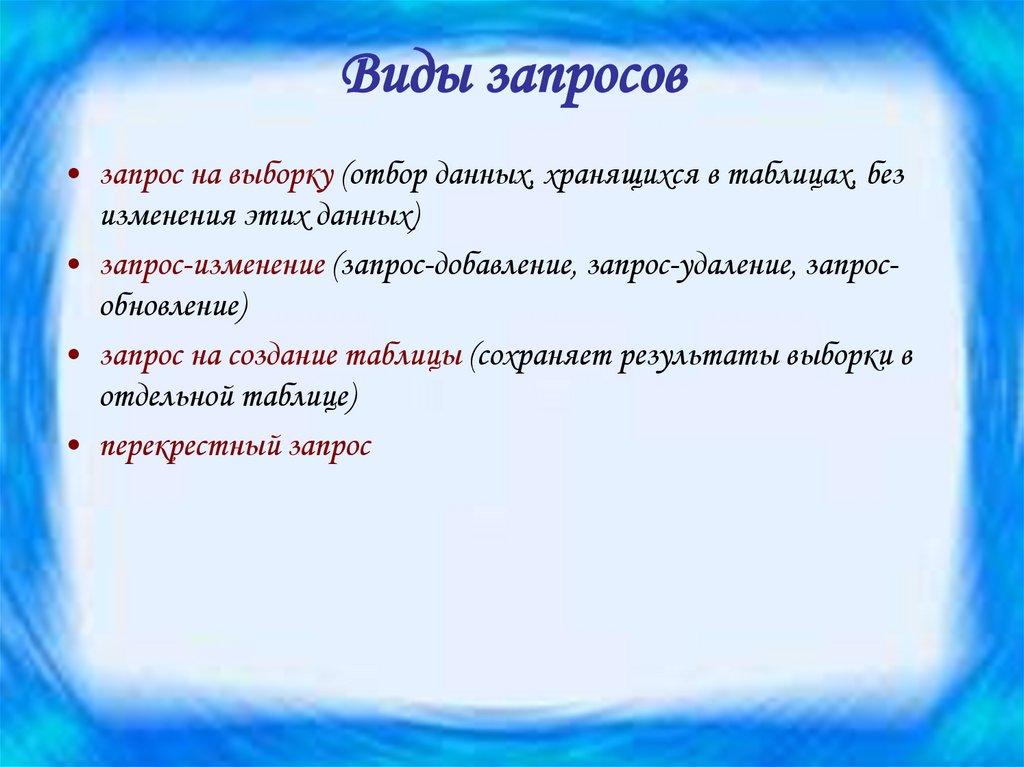 Виды запросов

• запрос на выборку (отбор данных, хранящихся в таблицах, без изменения этих данных)
• запрос-изменение (запрос-добавление, запрос-удаление, запрос-обновление)
• запрос на создание таблицы (сохраняет результаты выборки в отдельной таблице)
• перекрестный запрос